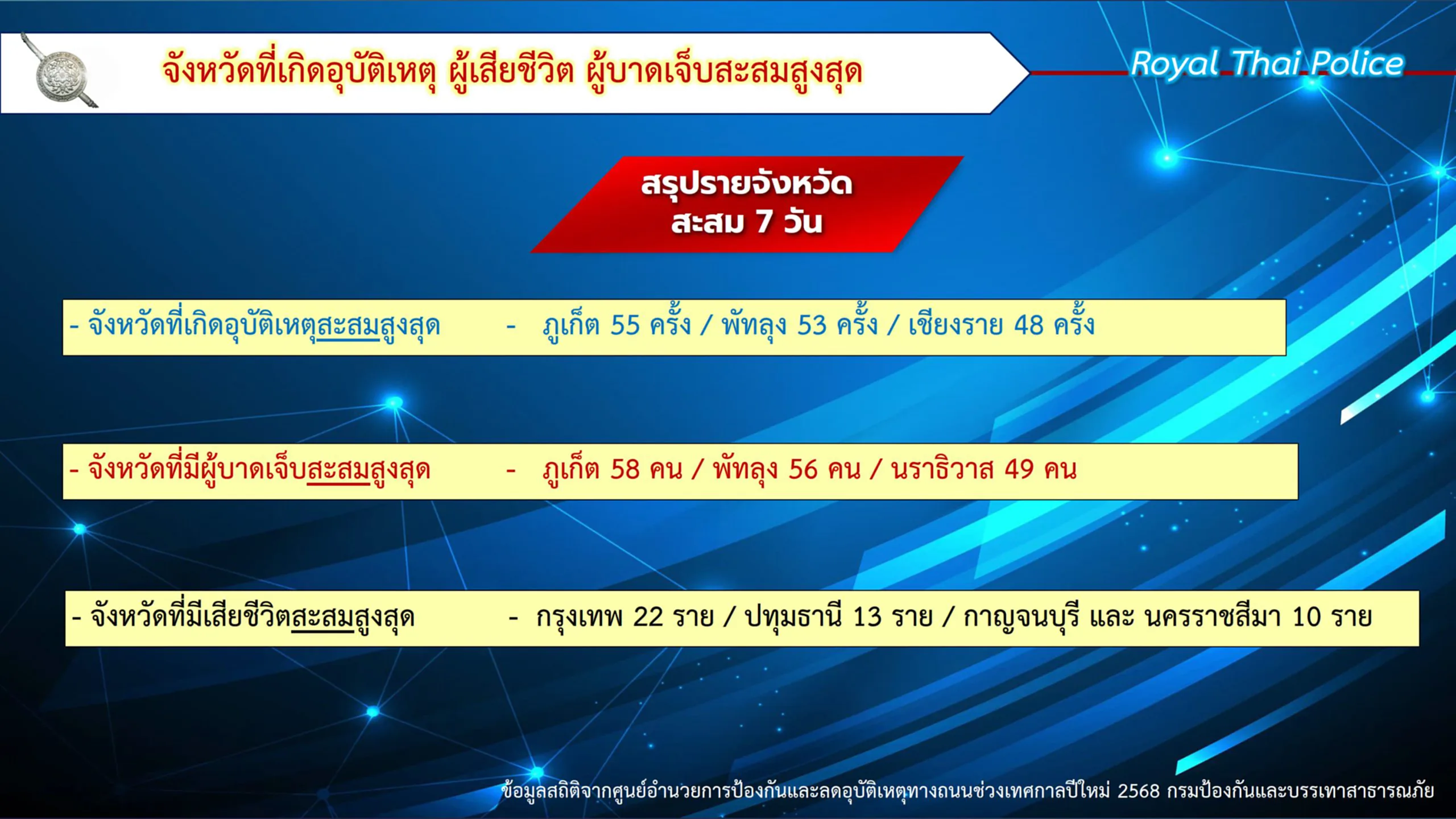 จังหวัดที่เกิดอุบัติเหตุ ผู้เสียชีวิต ผู้บาดเจ็บสะสมสูงสุด

Royal Thai Police

สรุปรายจังหวัด
สะสม 7 วัน

- จังหวัดที่เกิดอุบัติเหตุสะสมสูงสุด - ภูเก็ต 55 ครั้ง / พัทลุง 53 ครั้ง / เชียงราย 48 ครั้ง

- จังหวัดที่มีผู้บาดเจ็บสะสมสูงสุด - ภูเก็ต 58 คน / พัทลุง 56 คน / นราธิวาส 49 คน

- จังหวัดที่มีเสียชีวิตสะสมสูงสุด - กรุงเทพ 22 ราย / ปทุมธานี 13 ราย / กาญจนบุรี และ นครราชสีมา 10 ราย

ข้อมูลสถิติจากศูนย์อำนวยการป้องกันและลดอุบัติเหตุทางถนนช่วงเทศกาลปีใหม่ 2568 กรมป้องกันและบรรเทาสาธารณภัย